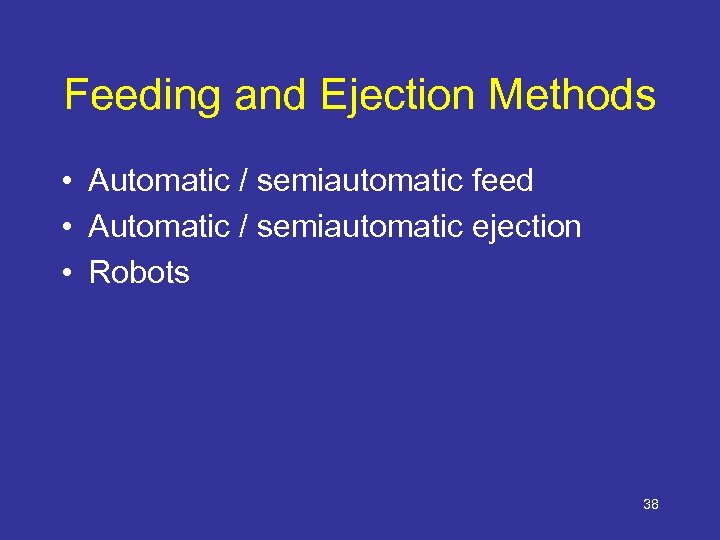 Feeding and Ejection Methods

• Automatic / semiautomatic feed
• Automatic / semiautomatic ejection
• Robots

38